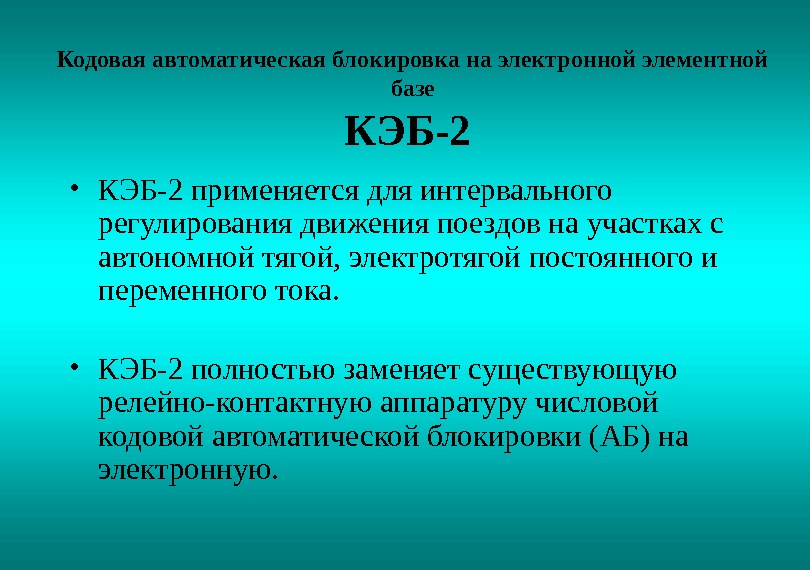 Кодовая автоматическая блокировка на электронной элементной базе

КЭБ-2

• КЭБ-2 применяется для интервального регулирования движения поездов на участках с автономной тягой, электротягой постоянного и переменного тока.

• КЭБ-2 полностью заменяет существующую релейно-контактную аппаратуру числовой кодовой автоматической блокировки (АБ) на электронную.